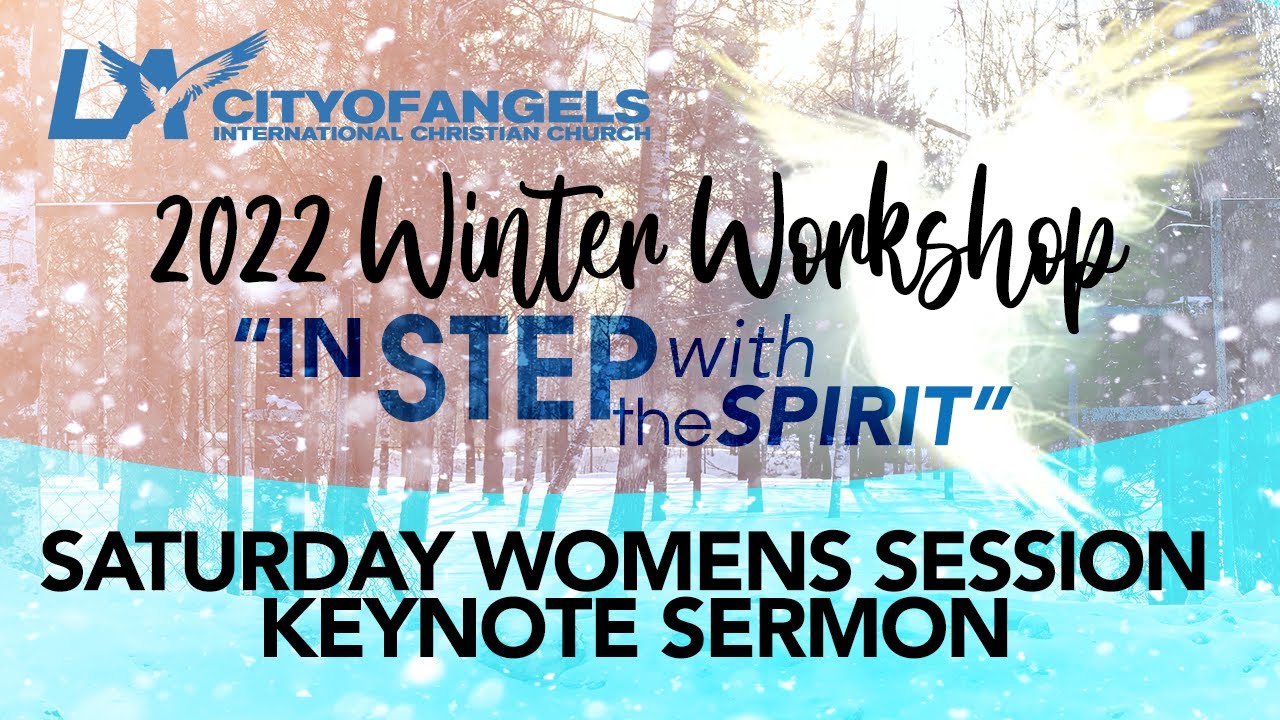 LA CITYOFANGELS
INTERNATIONAL CHRISTIAN CHURCH

2022 Winter Workshop

"IN STEP with the SPIRIT"

SATURDAY WOMENS SESSION
KEYNOTE SERMON